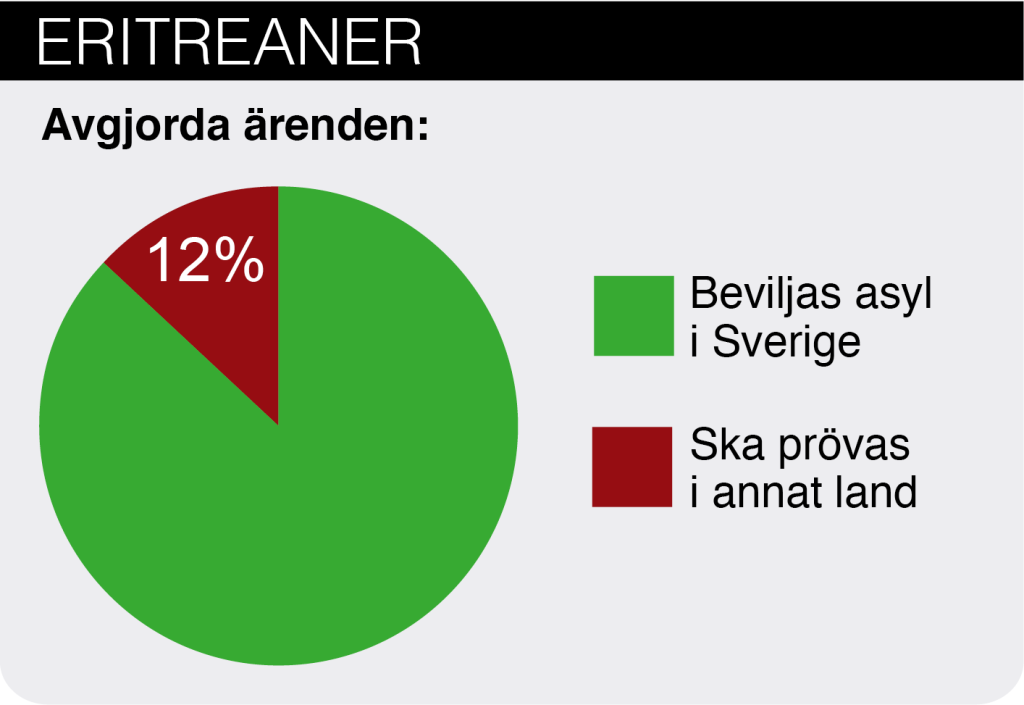 ERITREANER

Avgjorda ärenden:

12%

Beviljas asyl i Sverige

Ska prövas i annat land